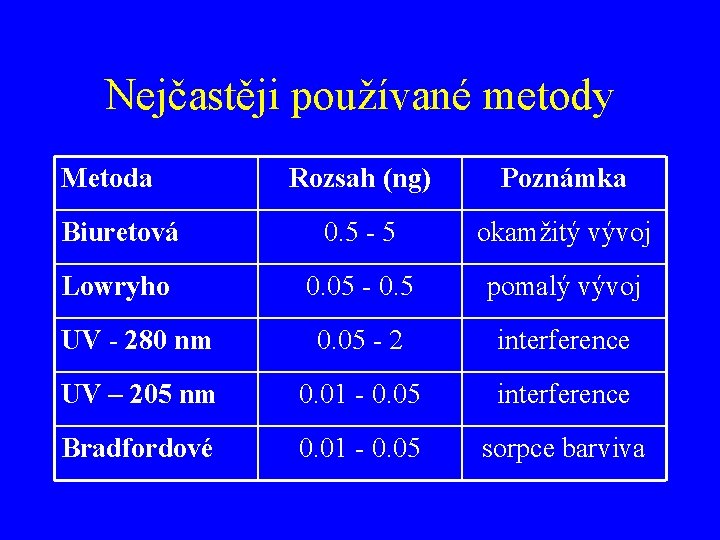 Nejčastěji používané metody

| Metoda | Rozsah (ng) | Poznámka |
|---|---|---|
| Biuretová | 0.5 - 5 | okamžitý vývoj |
| Lowryho | 0.05 - 0.5 | pomalý vývoj |
| UV - 280 nm | 0.05 - 2 | interference |
| UV – 205 nm | 0.01 - 0.05 | interference |
| Bradfordové | 0.01 - 0.05 | sorpce barviva |